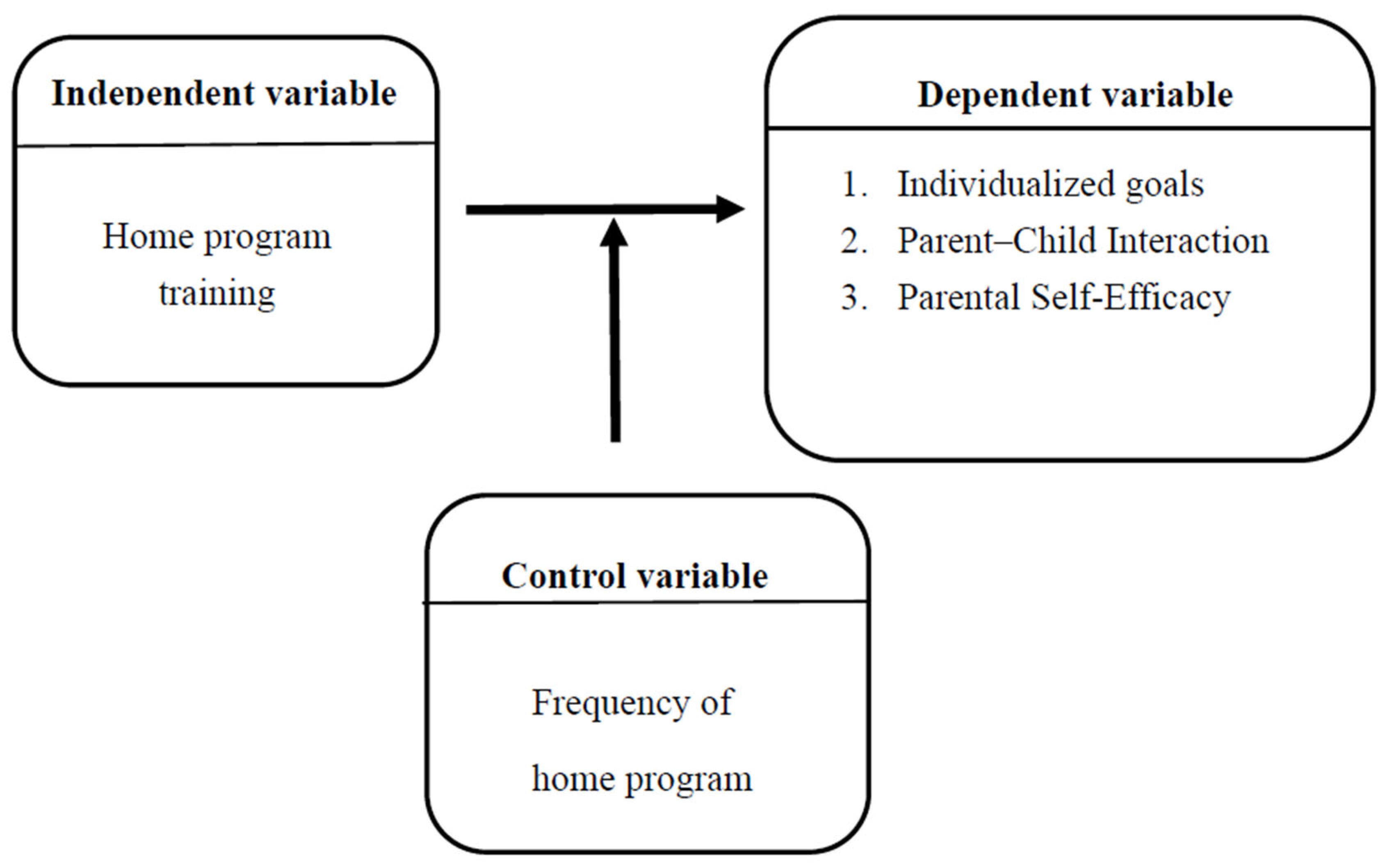 Independent variable

Home program training

Dependent variable

1. Individualized goals
2. Parent–Child Interaction
3. Parental Self-Efficacy

Control variable

Frequency of home program